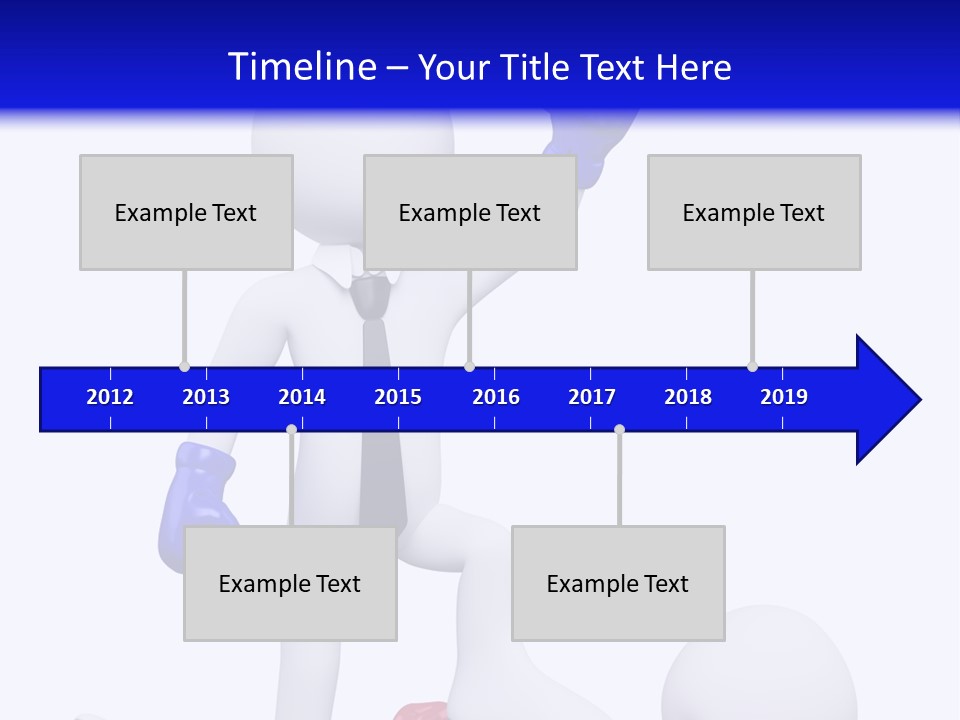 Timeline – Your Title Text Here

Example Text

Example Text

Example Text

2012 2013 2014 2015 2016 2017 2018 2019

Example Text

Example Text